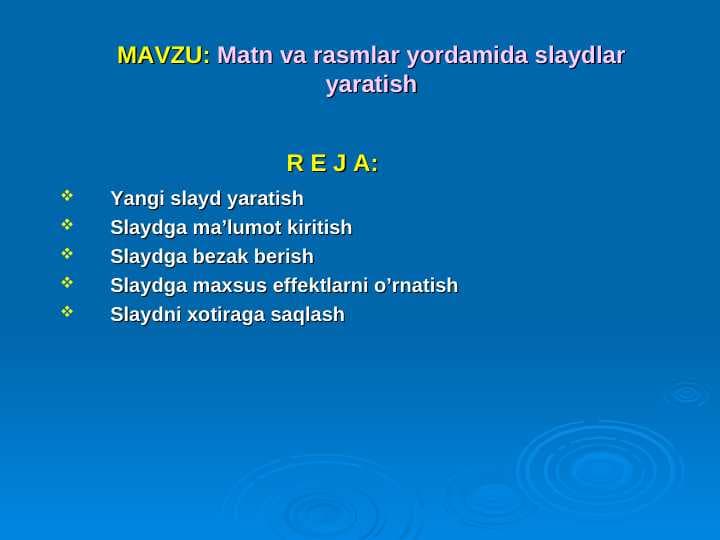 MAVZU: Matn va rasmlar yordamida slaydlar yaratish

R E J A:

❖ Yangi slayd yaratish
❖ Slaydga ma’lumot kiritish
❖ Slaydga bezak berish
❖ Slaydga maxsus effektlarni o’rnatish
❖ Slaydni xotiraga saqlash